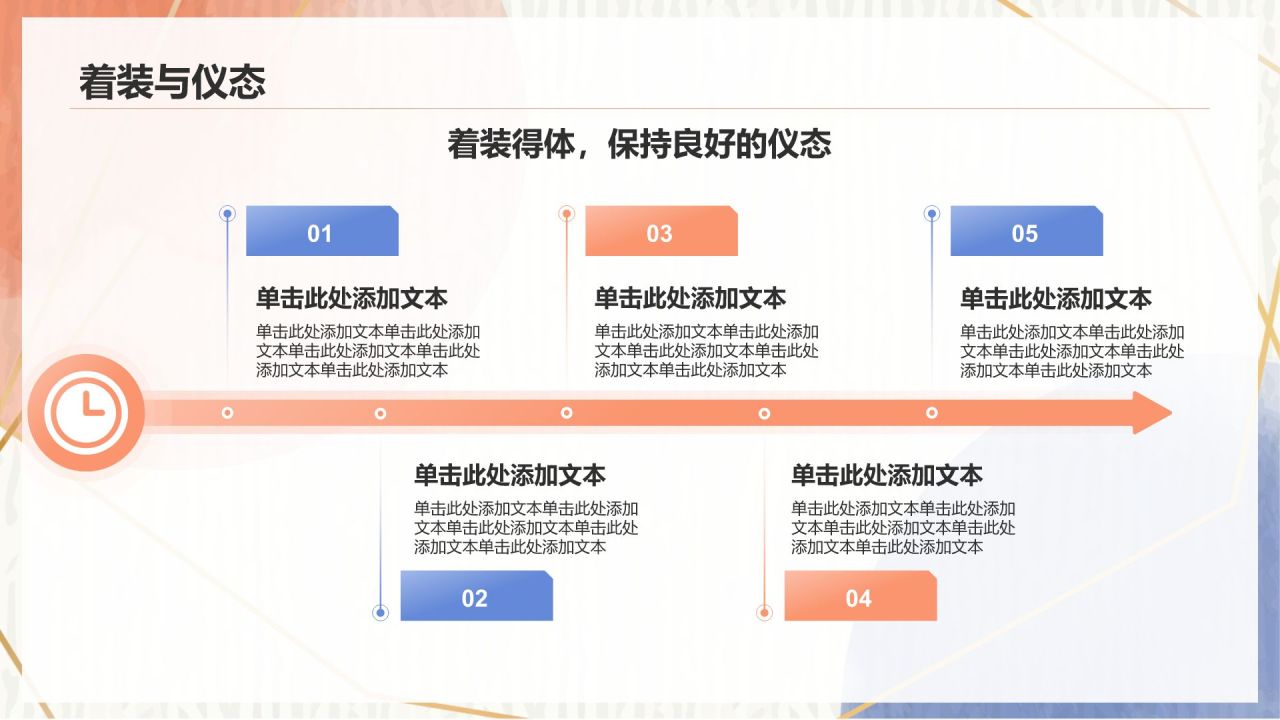 着装与仪态

着装得体，保持良好的仪态

01

单击此处添加文本

单击此处添加文本单击此处添加文本单击此处添加文本单击此处添加文本单击此处添加文本

03

单击此处添加文本

单击此处添加文本单击此处添加文本单击此处添加文本单击此处添加文本单击此处添加文本

05

单击此处添加文本

单击此处添加文本单击此处添加文本单击此处添加文本单击此处添加文本单击此处添加文本

单击此处添加文本

单击此处添加文本单击此处添加文本单击此处添加文本单击此处添加文本单击此处添加文本

02

单击此处添加文本

单击此处添加文本单击此处添加文本单击此处添加文本单击此处添加文本单击此处添加文本

04